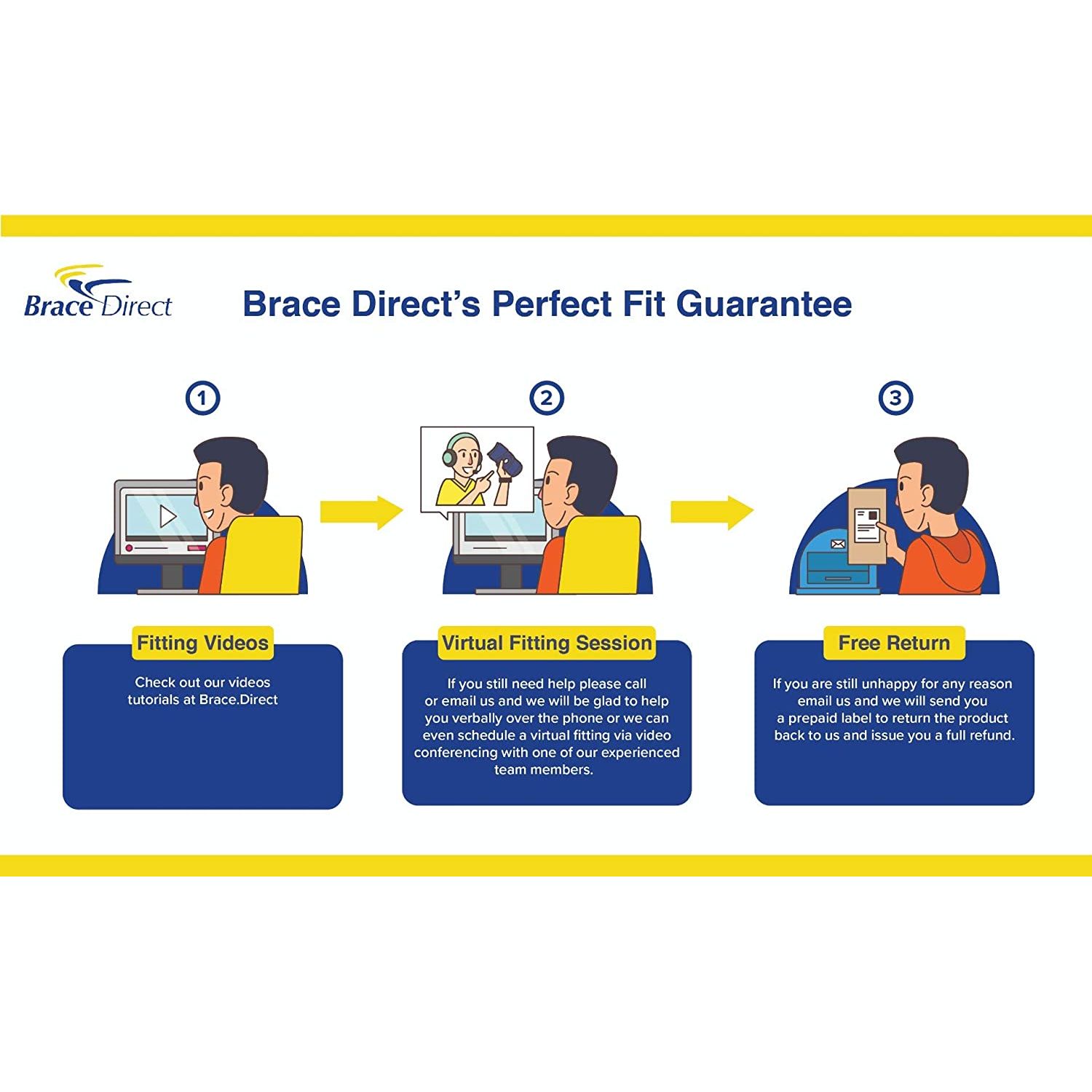 Brace Direct

Brace Direct's Perfect Fit Guarantee

1

Fitting Videos

Check out our videos tutorials at Brace.Direct

2

Virtual Fitting Session

If you still need help please call or email us and we will be glad to help you verbally over the phone or we can even schedule a virtual fitting via video conferencing with one of our experienced team members.

3

Free Return

If you are still unhappy for any reason email us and we will send you a prepaid label to return the product back to us and issue you a full refund.